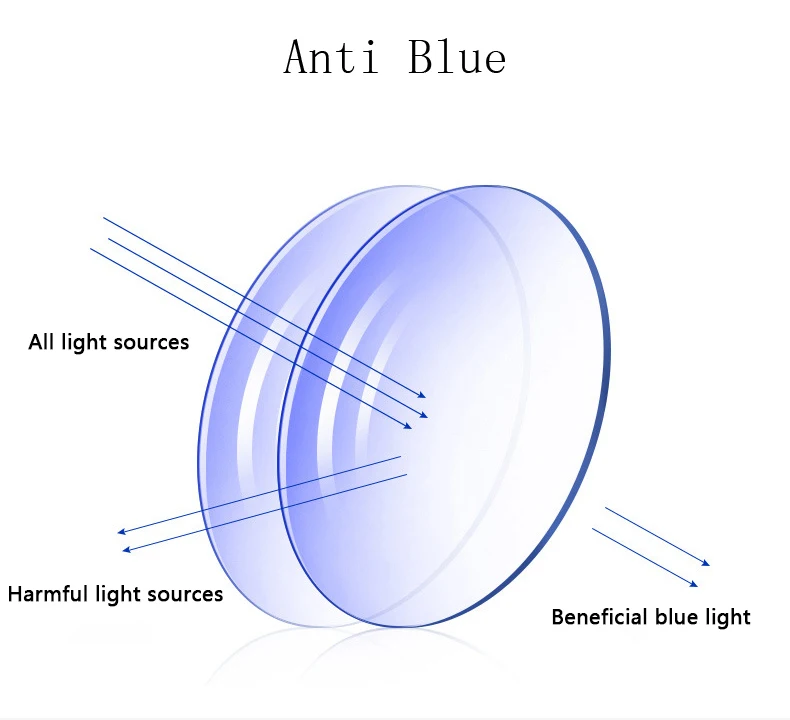 Anti Blue

All light sources

Harmful light sources

Beneficial blue light